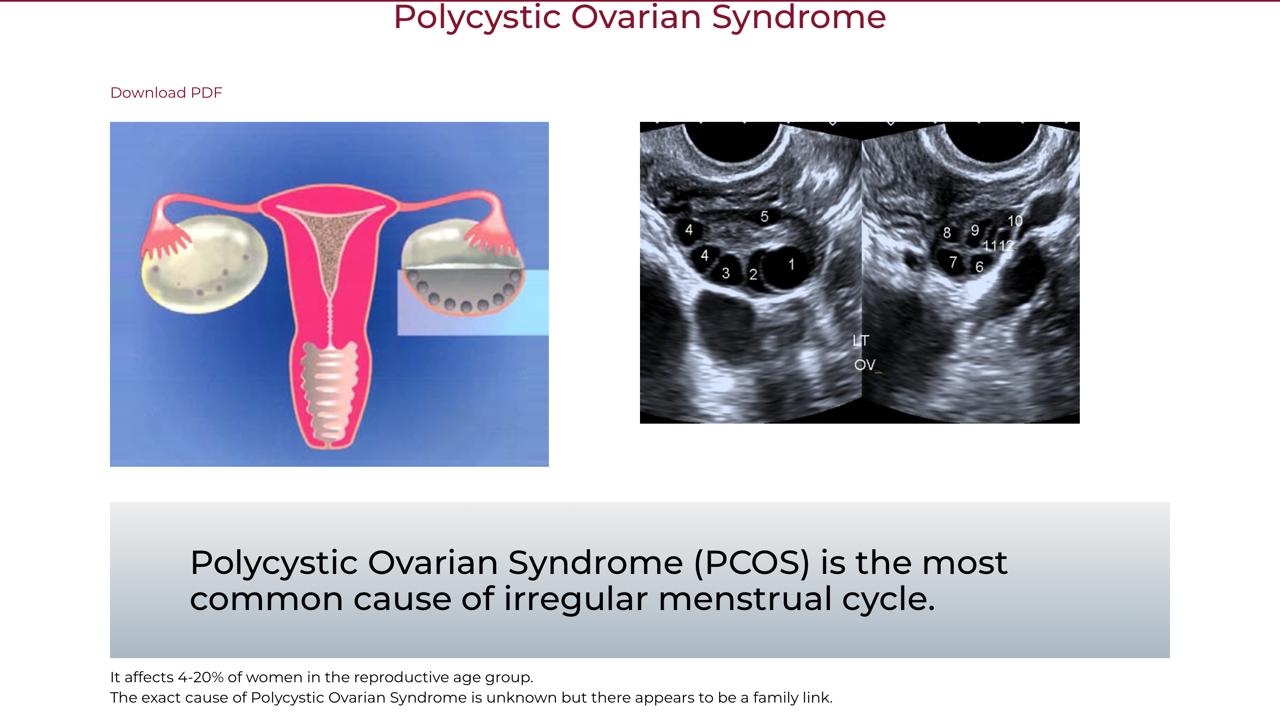 Polycystic Ovarian Syndrome

Download PDF

5
4
4
3
2
1
LT
OV_
10
8
9
1112
7
6

Polycystic Ovarian Syndrome (PCOS) is the most common cause of irregular menstrual cycle.

It affects 4-20% of women in the reproductive age group.
The exact cause of Polycystic Ovarian Syndrome is unknown but there appears to be a family link.